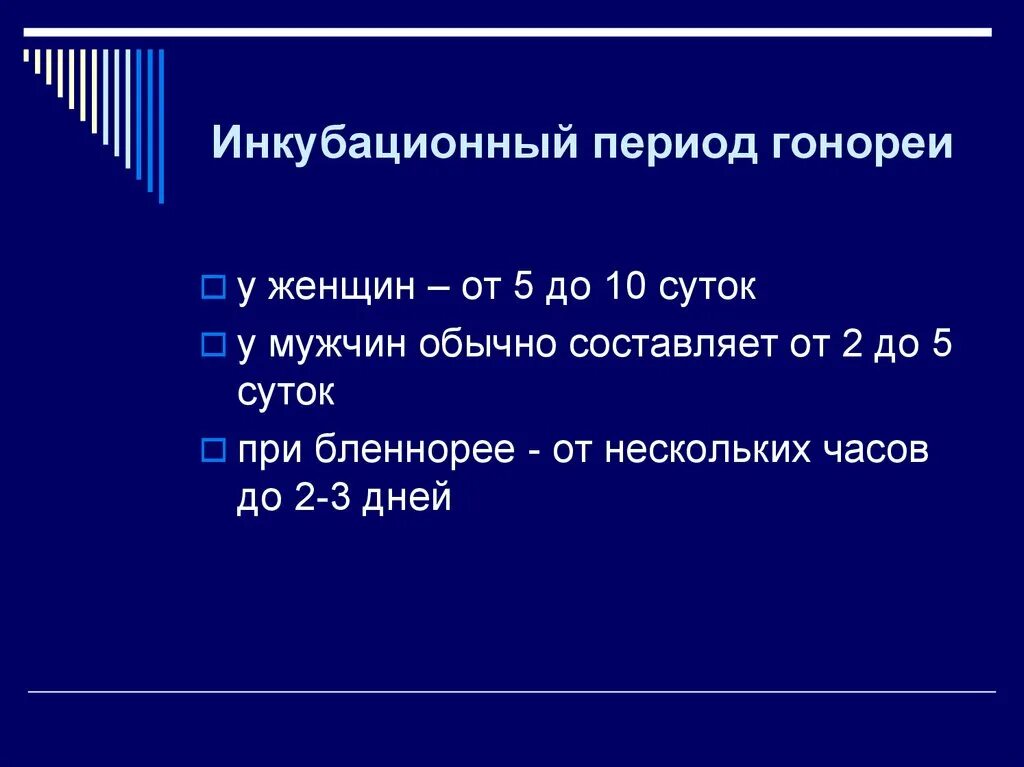 Инкубационный период гонореи

у женщин – от 5 до 10 суток

у мужчин обычно составляет от 2 до 5 суток

при бленнорее - от нескольких часов до 2-3 дней